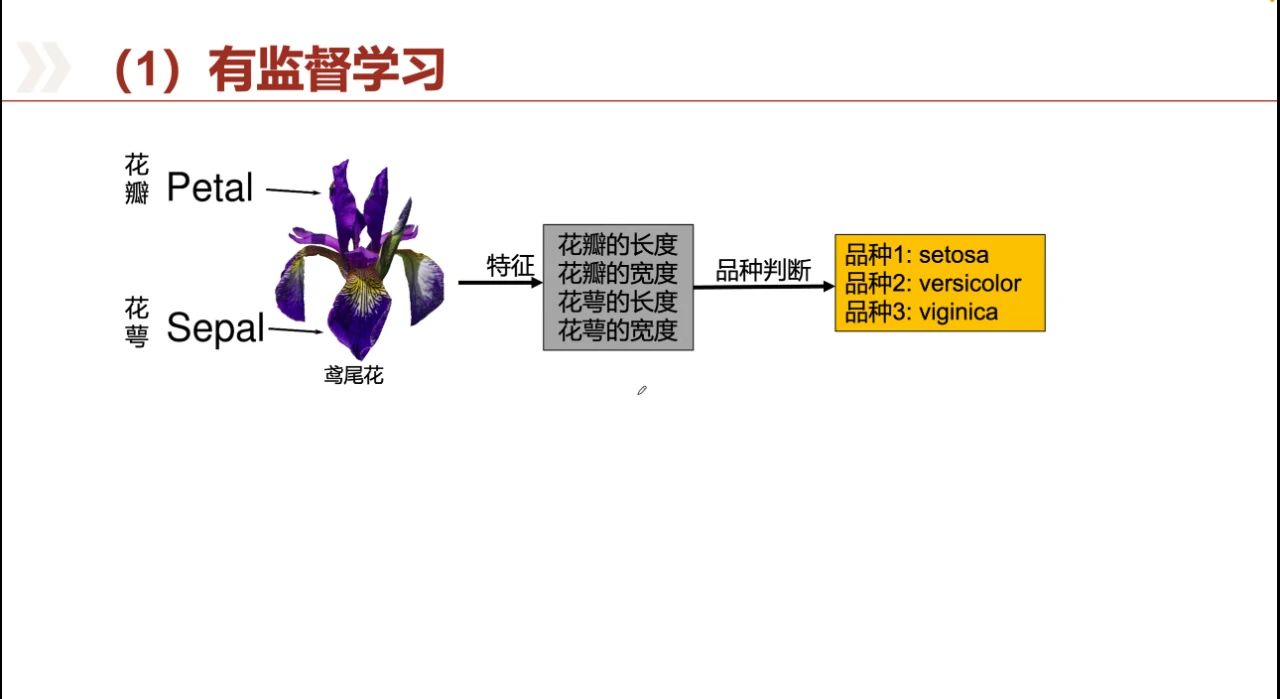 （1）有监督学习

花瓣 Petal

花萼 Sepal

鸢尾花

特征

花瓣的长度
花瓣的宽度
花萼的长度
花萼的宽度

品种判断

品种1: setosa
品种2: versicolor
品种3: viginica